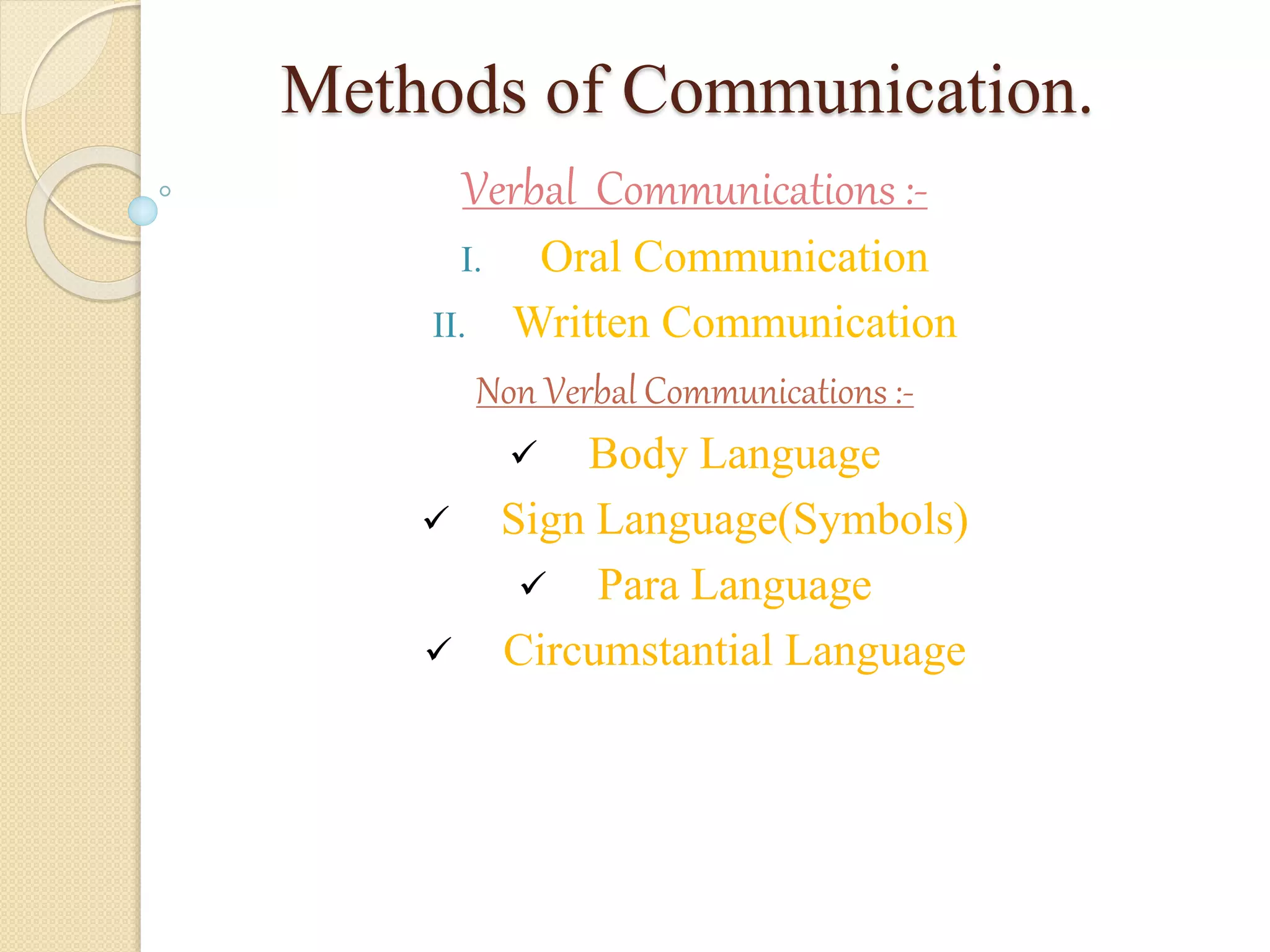 Methods of Communication.

Verbal Communications :-

I. Oral Communication

II. Written Communication

Non Verbal Communications :-

✓ Body Language

✓ Sign Language(Symbols)

✓ Para Language

✓ Circumstantial Language